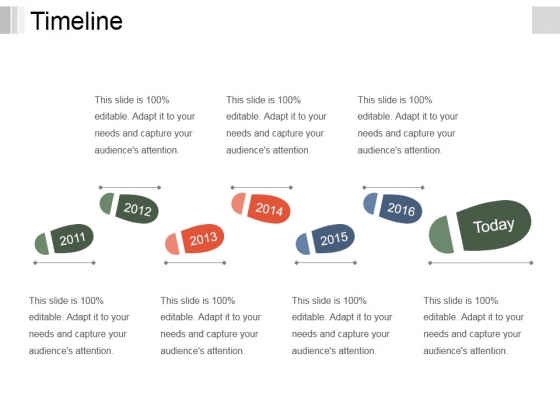 Timeline

This slide is 100% editable. Adapt it to your needs and capture your audience's attention.

This slide is 100% editable. Adapt it to your needs and capture your audience's attention.

This slide is 100% editable. Adapt it to your needs and capture your audience's attention.

2011

2012

2013

2014

2015

2016

Today

This slide is 100% editable. Adapt it to your needs and capture your audience's attention.

This slide is 100% editable. Adapt it to your needs and capture your audience's attention.

This slide is 100% editable. Adapt it to your needs and capture your audience's attention.

This slide is 100% editable. Adapt it to your needs and capture your audience's attention.